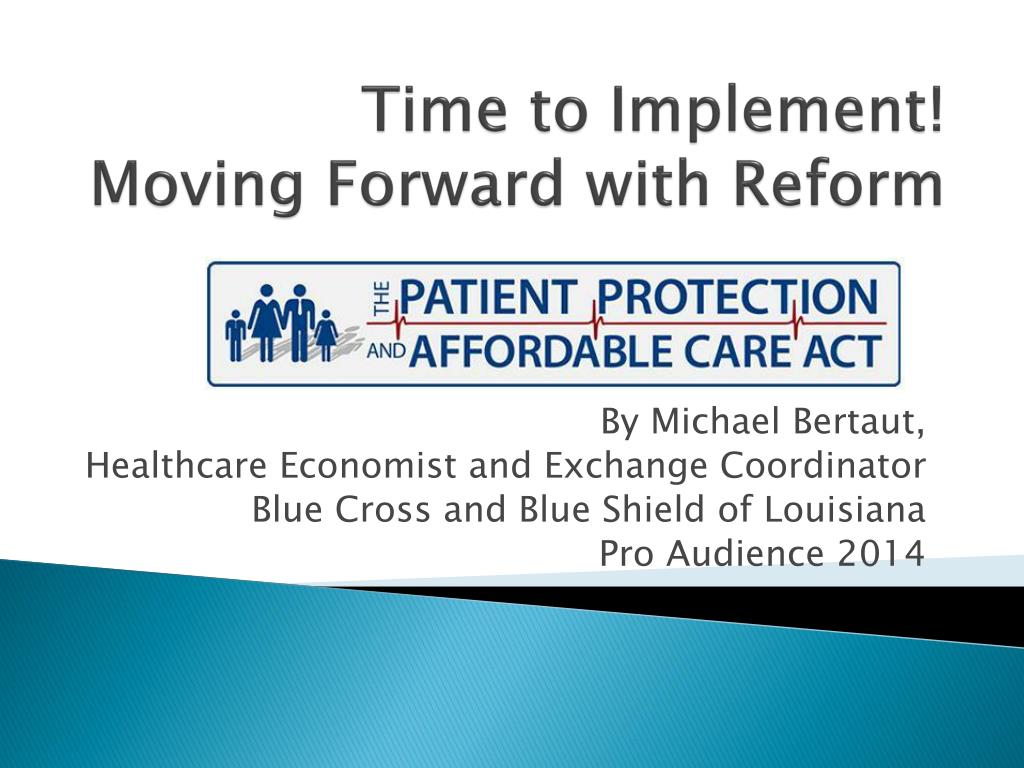 Time to Implement!
Moving Forward with Reform

THE PATIENT PROTECTION AND AFFORDABLE CARE ACT

By Michael Bertaut,
Healthcare Economist and Exchange Coordinator
Blue Cross and Blue Shield of Louisiana
Pro Audience 2014